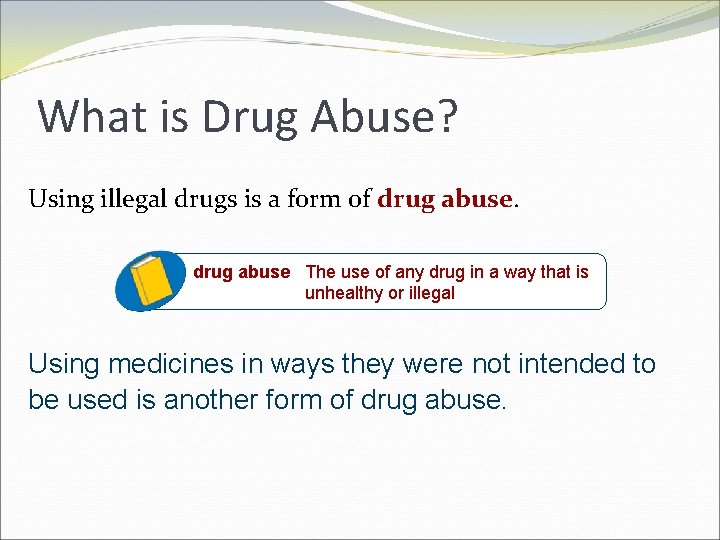 What is Drug Abuse?

Using illegal drugs is a form of drug abuse.

drug abuse The use of any drug in a way that is unhealthy or illegal

Using medicines in ways they were not intended to be used is another form of drug abuse.